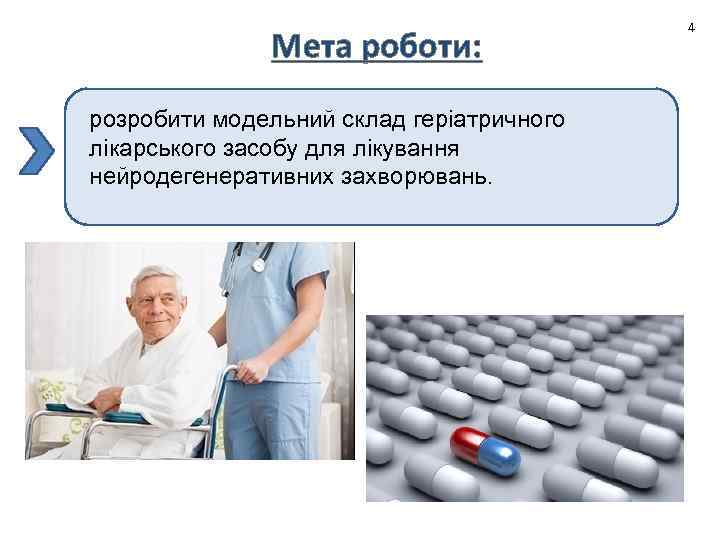 4

Мета роботи:

розробити модельний склад геріатричного лікарського засобу для лікування нейродегенеративних захворювань.